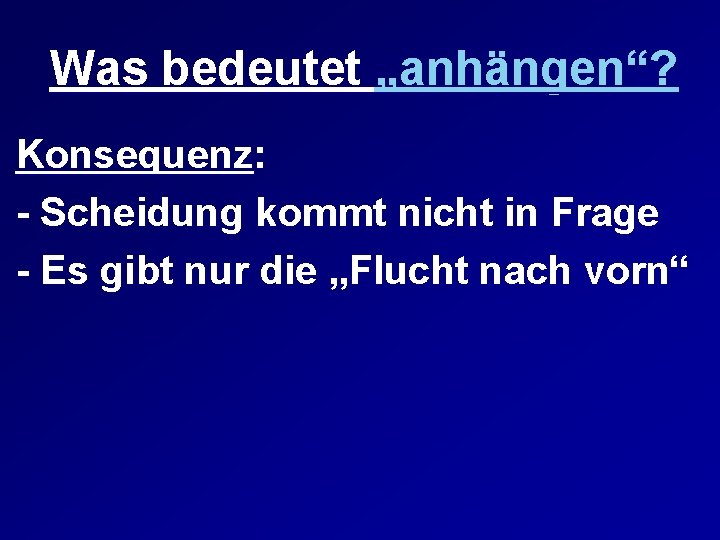 Was bedeutet „anhängen“?

Konsequenz:
- Scheidung kommt nicht in Frage
- Es gibt nur die „Flucht nach vorn“